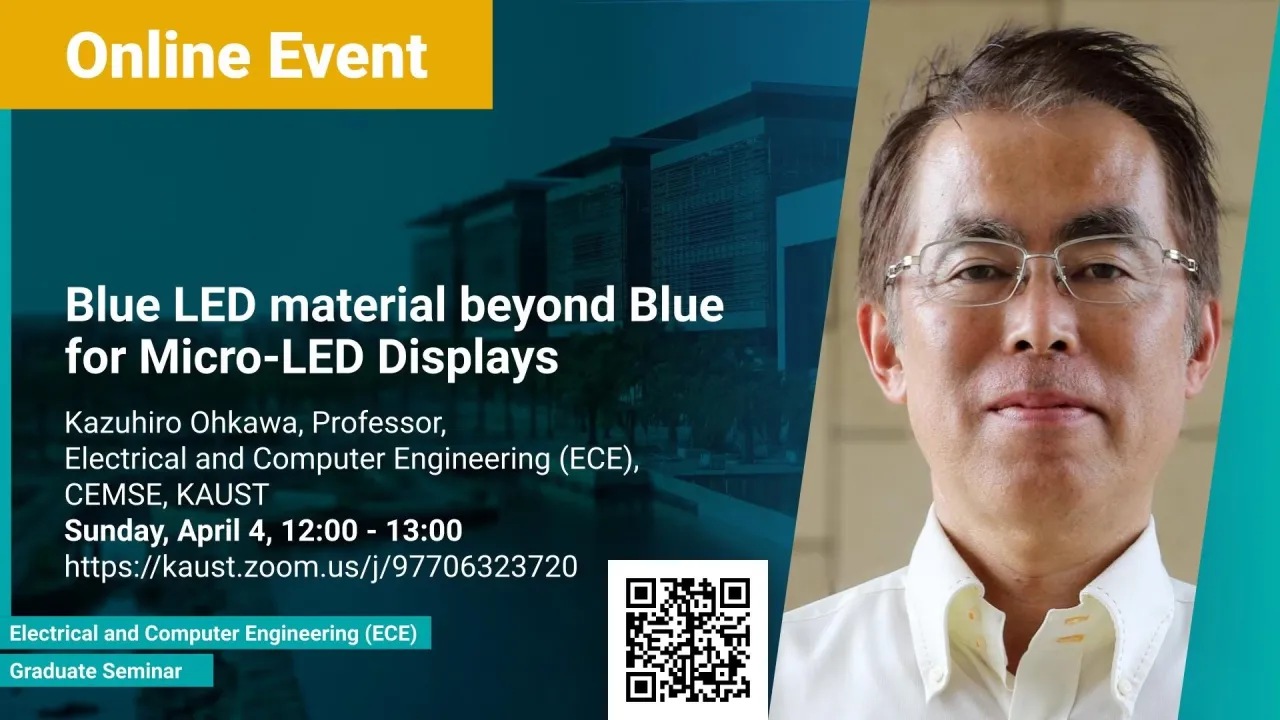 Online Event

Blue LED material beyond Blue for Micro-LED Displays

Kazuhiro Ohkawa, Professor, Electrical and Computer Engineering (ECE), CEMSE, KAUST
Sunday, April 4, 12:00 - 13:00
https://kaust.zoom.us/j/97706323720

Electrical and Computer Engineering (ECE)
Graduate Seminar